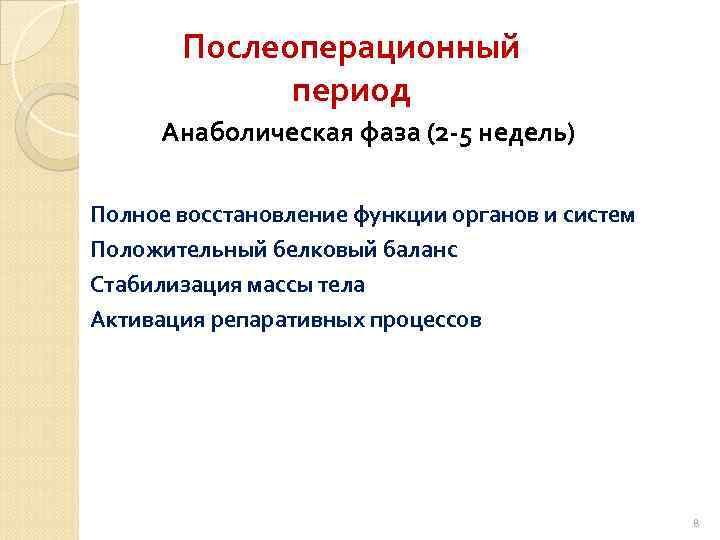 Послеоперационный период

Анаболическая фаза (2-5 недель)

Полное восстановление функции органов и систем
Положительный белковый баланс
Стабилизация массы тела
Активация репаративных процессов

8